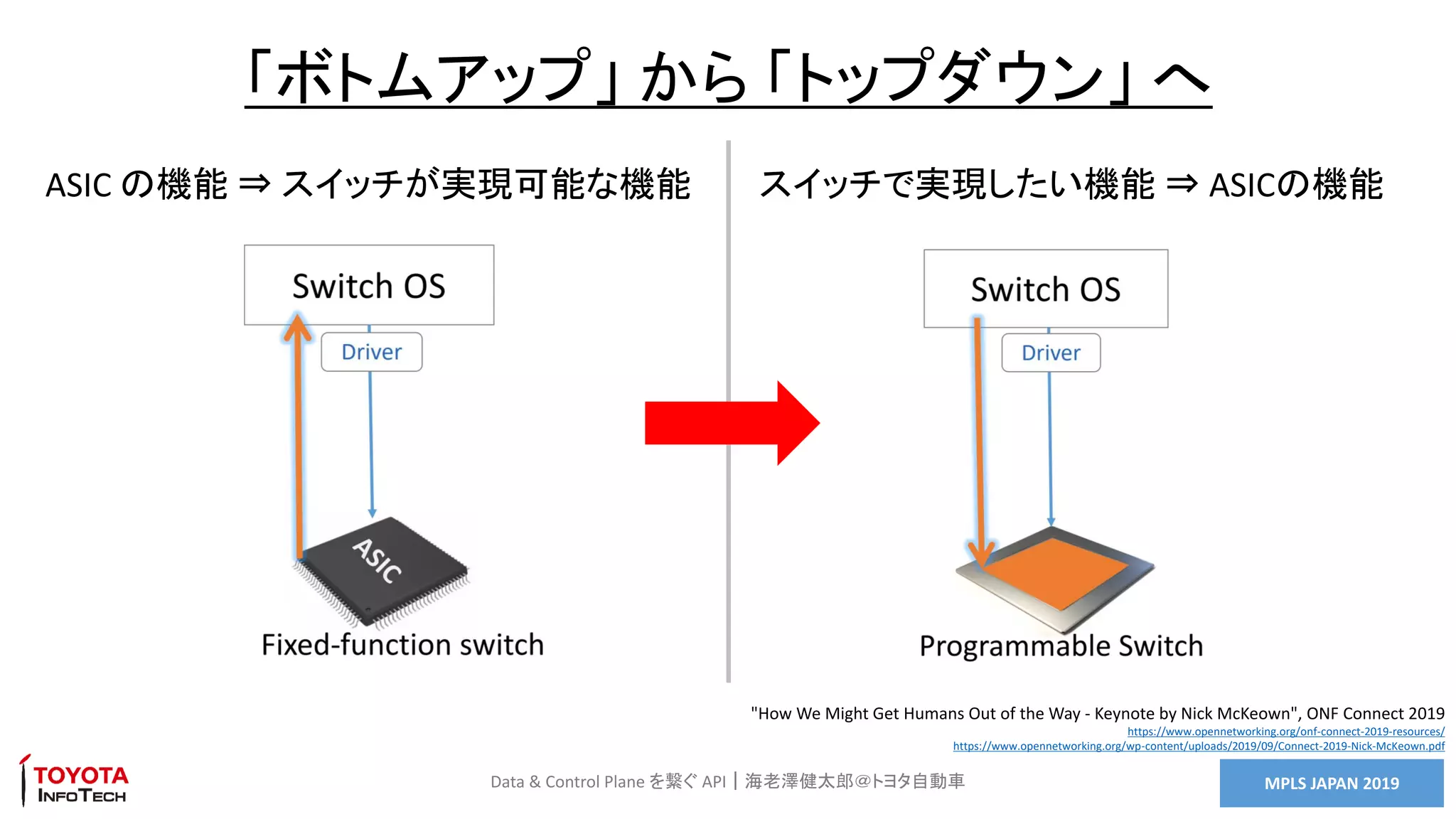 「ボトムアップ」から「トップダウン」へ

ASIC の機能 ⇒ スイッチが実現可能な機能

Switch OS

Driver

ASIC

Fixed-function switch

スイッチで実現したい機能 ⇒ ASICの機能

Switch OS

Driver

Programmable Switch

"How We Might Get Humans Out of the Way - Keynote by Nick McKeown", ONF Connect 2019
https://www.opennetworking.org/onf-connect-2019-resources/
https://www.opennetworking.org/wp-content/uploads/2019/09/Connect-2019-Nick-McKeown.pdf

TOYOTA INFOTECH

Data & Control Plane を繋ぐ API | 海老澤健太郎@トヨタ自動車

MPLS JAPAN 2019